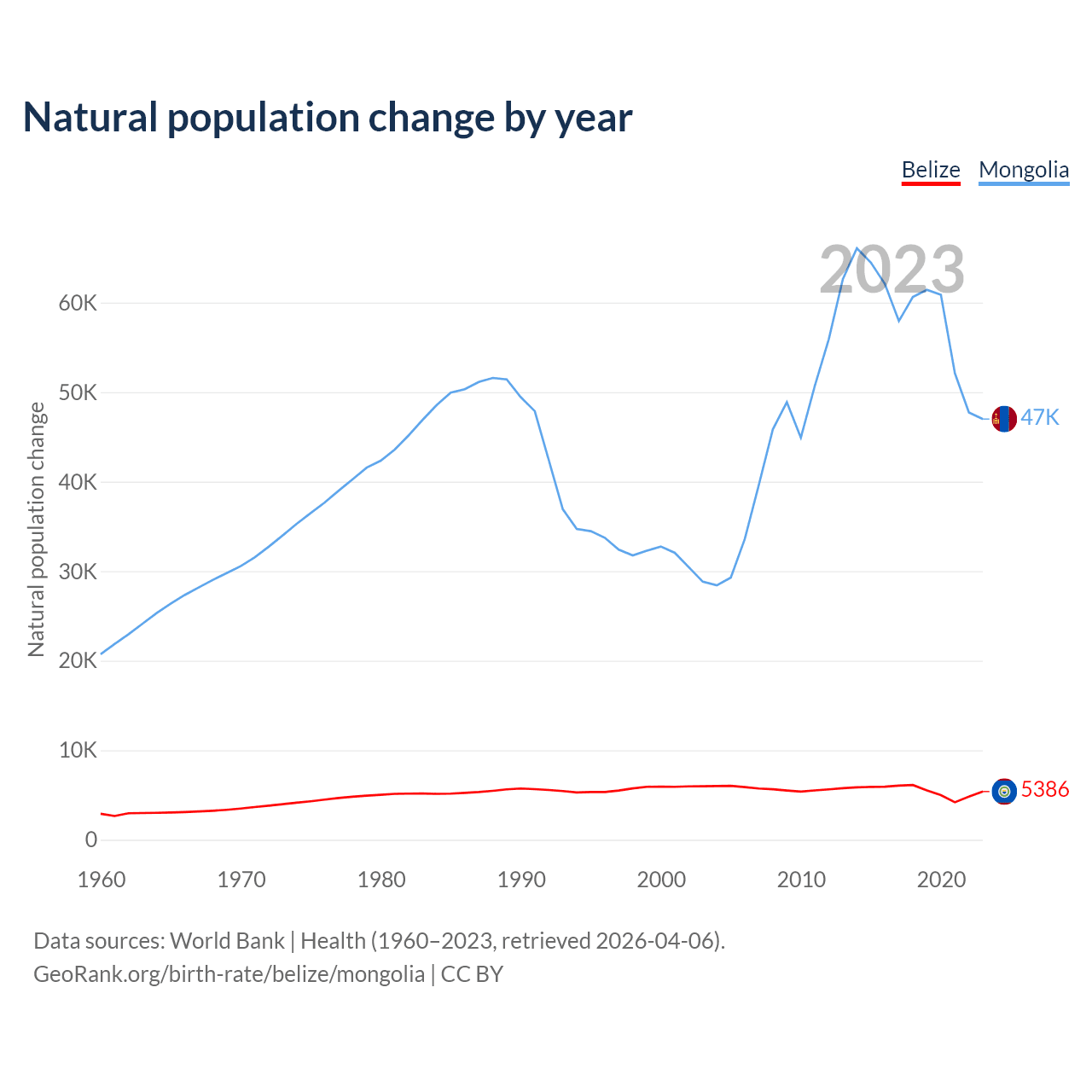 Natural population change by year

Belize Mongolia

2023

Natural population change

60K
50K
40K
30K
20K
10K
0

47K
5386

1960 1970 1980 1990 2000 2010 2020

Data sources: World Bank | Health (1960–2023, retrieved 2026-04-06).
GeoRank.org/birth-rate/belize/mongolia | CC BY